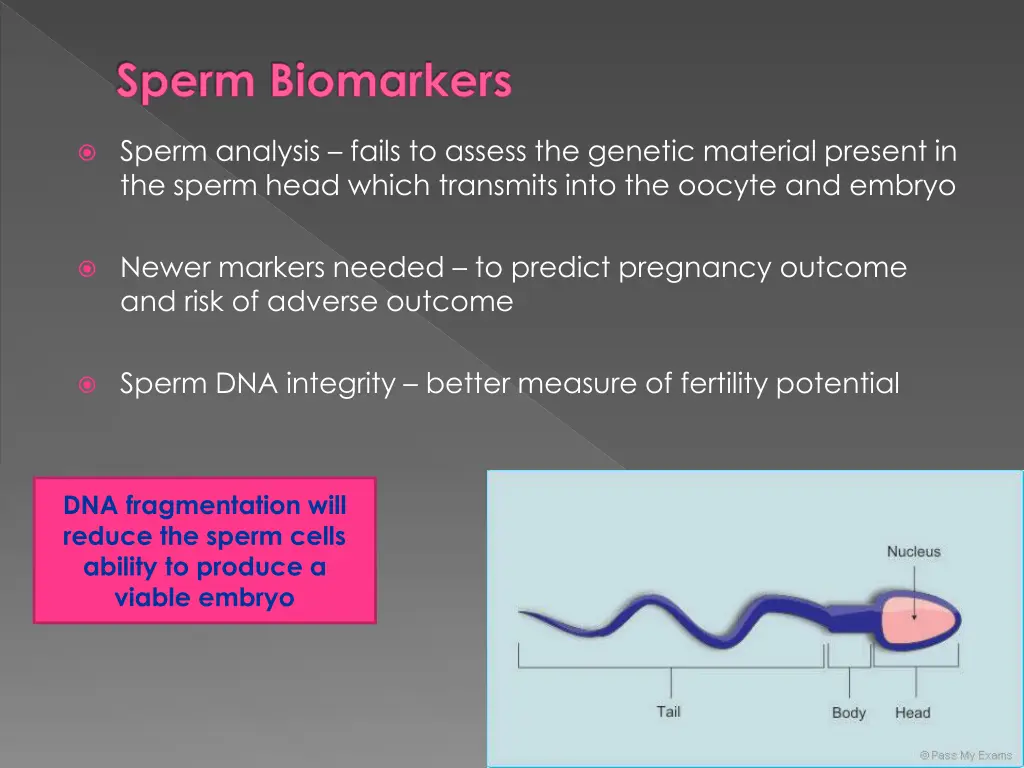 Sperm Biomarkers

Sperm analysis – fails to assess the genetic material present in the sperm head which transmits into the oocyte and embryo

Newer markers needed – to predict pregnancy outcome and risk of adverse outcome

Sperm DNA integrity – better measure of fertility potential

DNA fragmentation will reduce the sperm cells ability to produce a viable embryo

Nucleus

Tail

Body

Head

© Pass My Exams